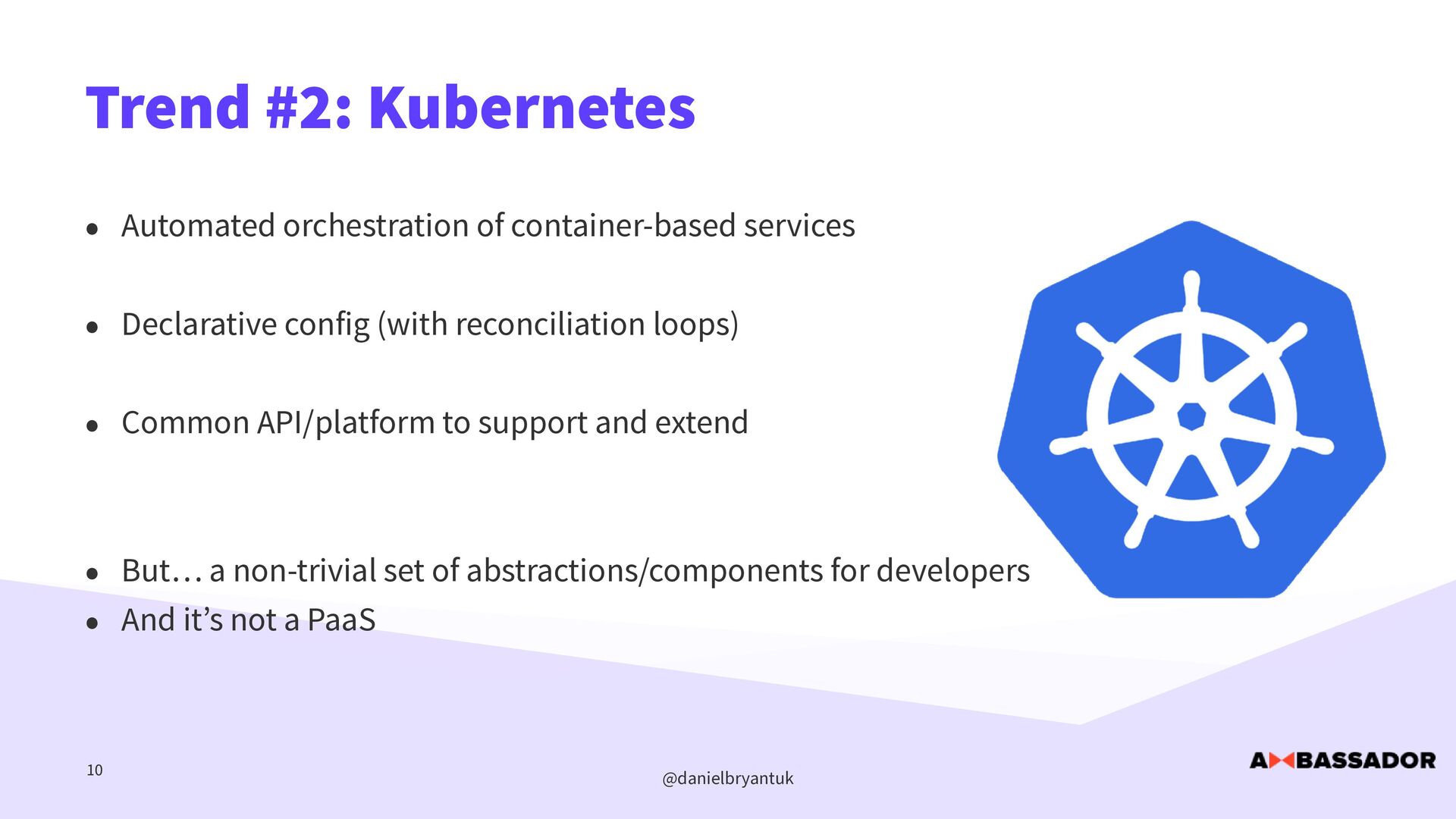 Trend #2: Kubernetes

- Automated orchestration of container-based services

- Declarative config (with reconciliation loops)

- Common API/platform to support and extend

- But… a non-trivial set of abstractions/components for developers
- And it’s not a PaaS

10

@danielbryantuk

AMBASSADOR